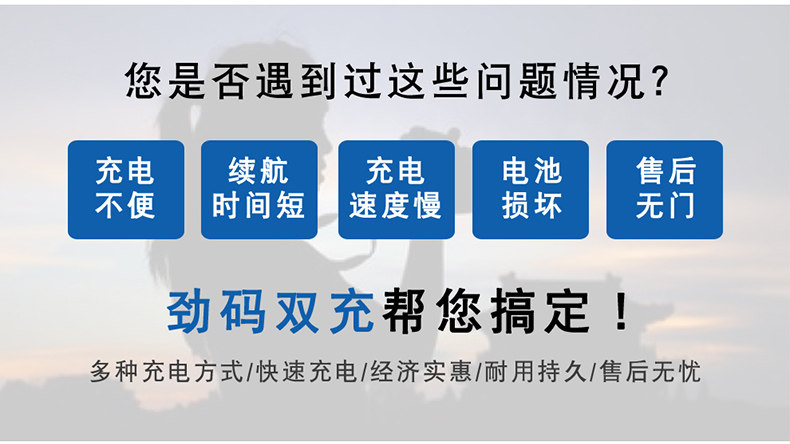 您是否遇到过这些问题情况?

充电不便

续航时间短

充电速度慢

电池损坏

售后无门

劲码双充帮您搞定!

多种充电方式/快速充电/经济实惠/耐用持久/售后无忧